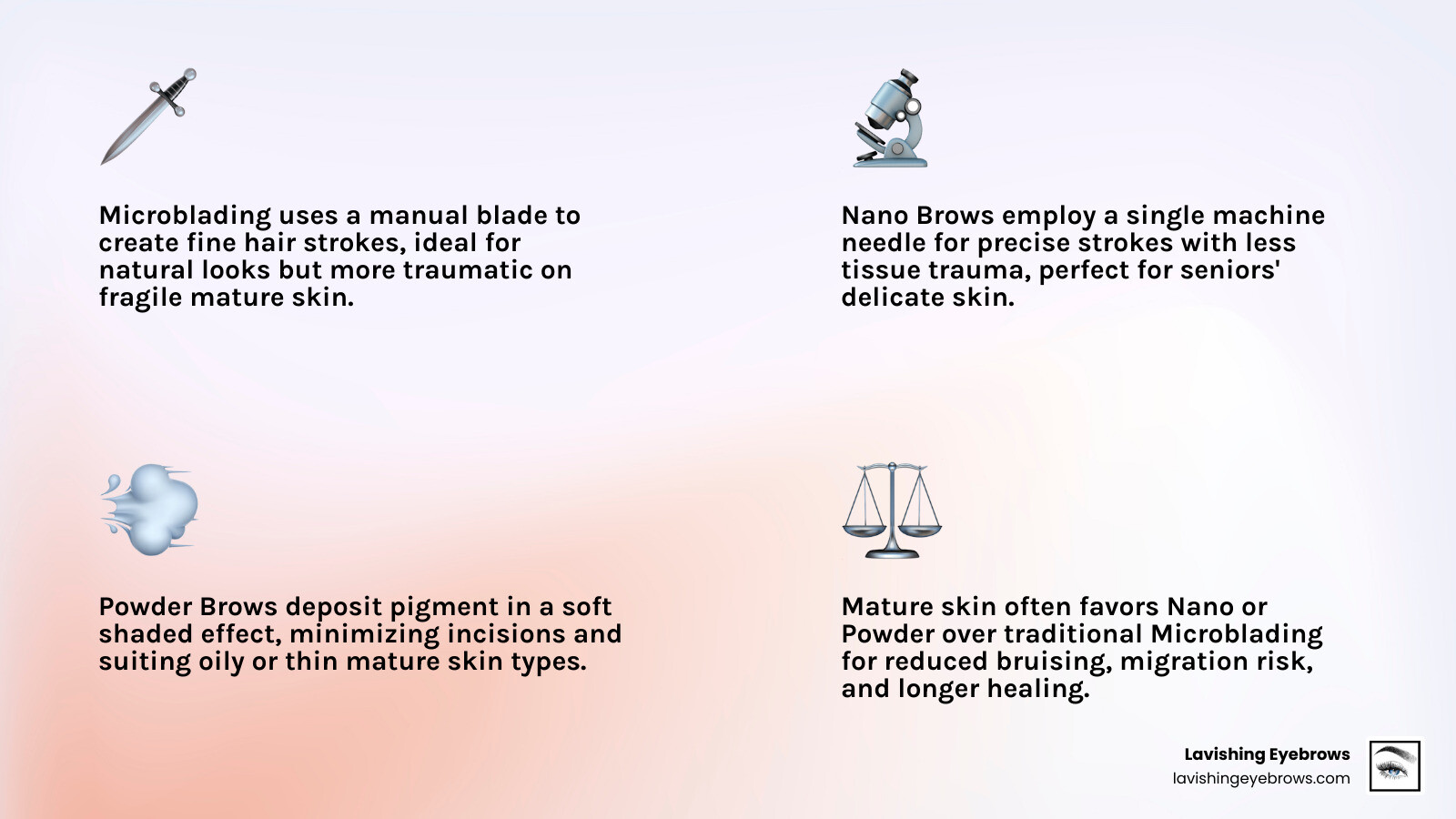 Microblading uses a manual blade to create fine hair strokes, ideal for natural looks but more traumatic on fragile mature skin.

Nano Brows employ a single machine needle for precise strokes with less tissue trauma, perfect for seniors' delicate skin.

Powder Brows deposit pigment in a soft shaded effect, minimizing incisions and suiting oily or thin mature skin types.

Mature skin often favors Nano or Powder over traditional Microblading for reduced bruising, migration risk, and longer healing.

Lavishing Eyebrows
lavishingeyebrows.com